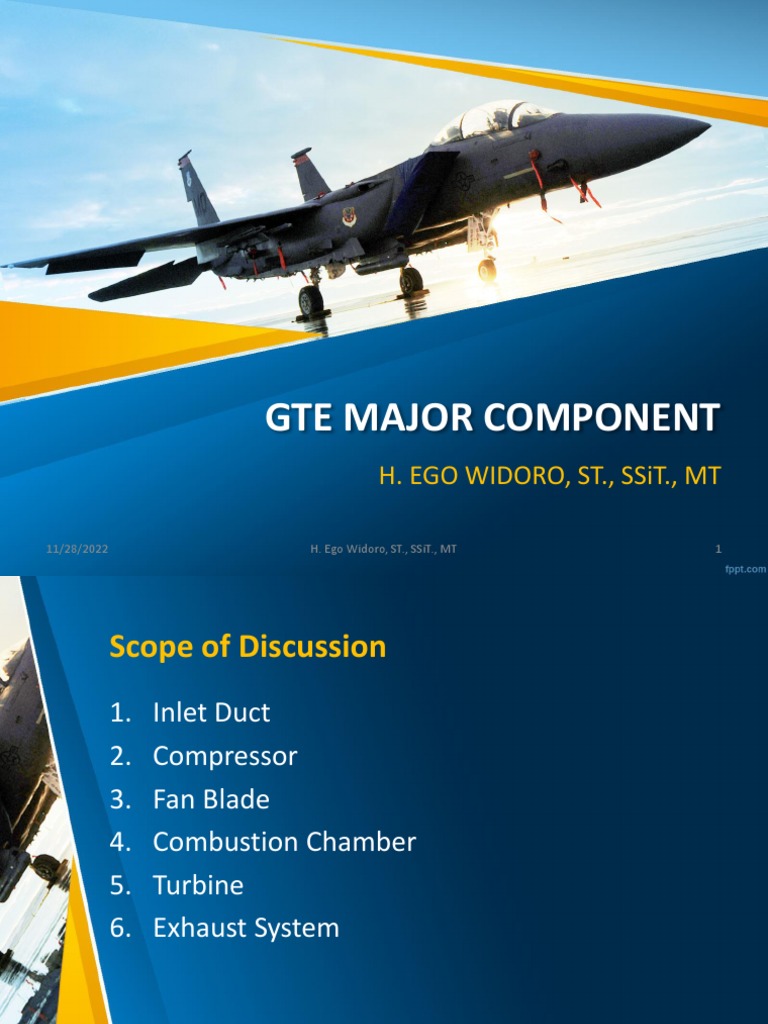 GTE MAJOR COMPONENT

H. EGO WIDORO, ST., SSiT., MT

11/28/2022

H. Ego Widoro, ST., SSiT., MT

1

fppt.com

Scope of Discussion

1. Inlet Duct
2. Compressor
3. Fan Blade
4. Combustion Chamber
5. Turbine
6. Exhaust System